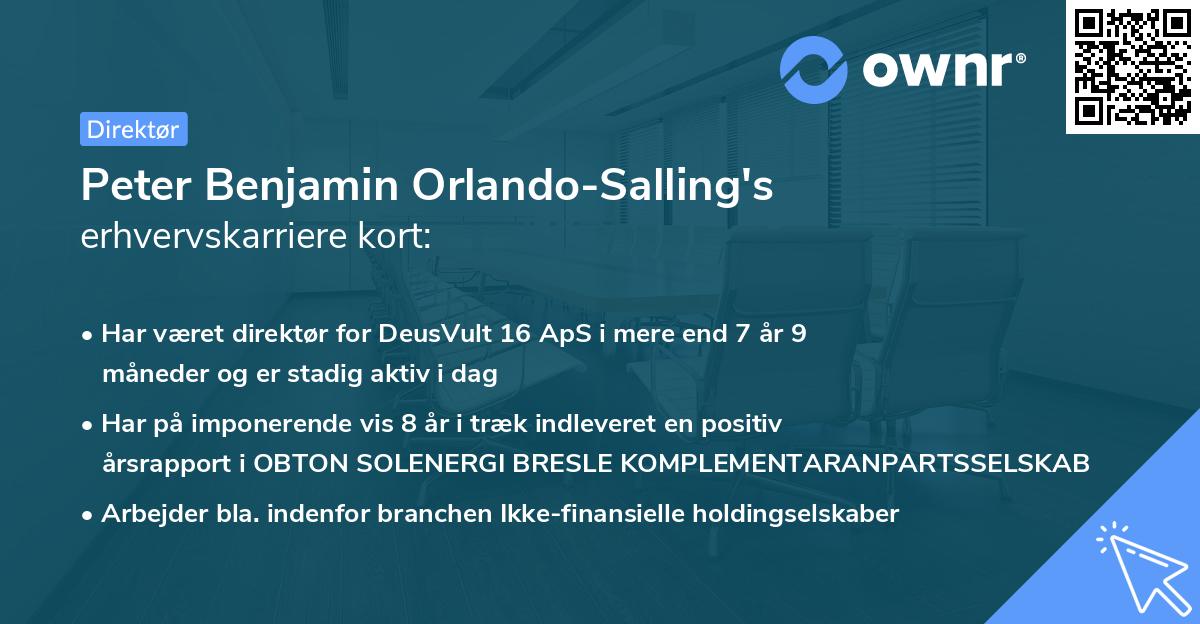 ownr®

Direktør

Peter Benjamin Orlando-Salling's
erhvervskarriere kort:

• Har været direktør for DeusVult 16 ApS i mere end 7 år 9 måneder og er stadig aktiv i dag
• Har på imponerende vis 8 år i træk indleveret en positiv årsrapport i OBTON SOLENERGI BRESLE KOMPLEMENTARANPARTSSELSKAB
• Arbejder bla. indenfor branchen Ikke-finansielle holdingselskaber